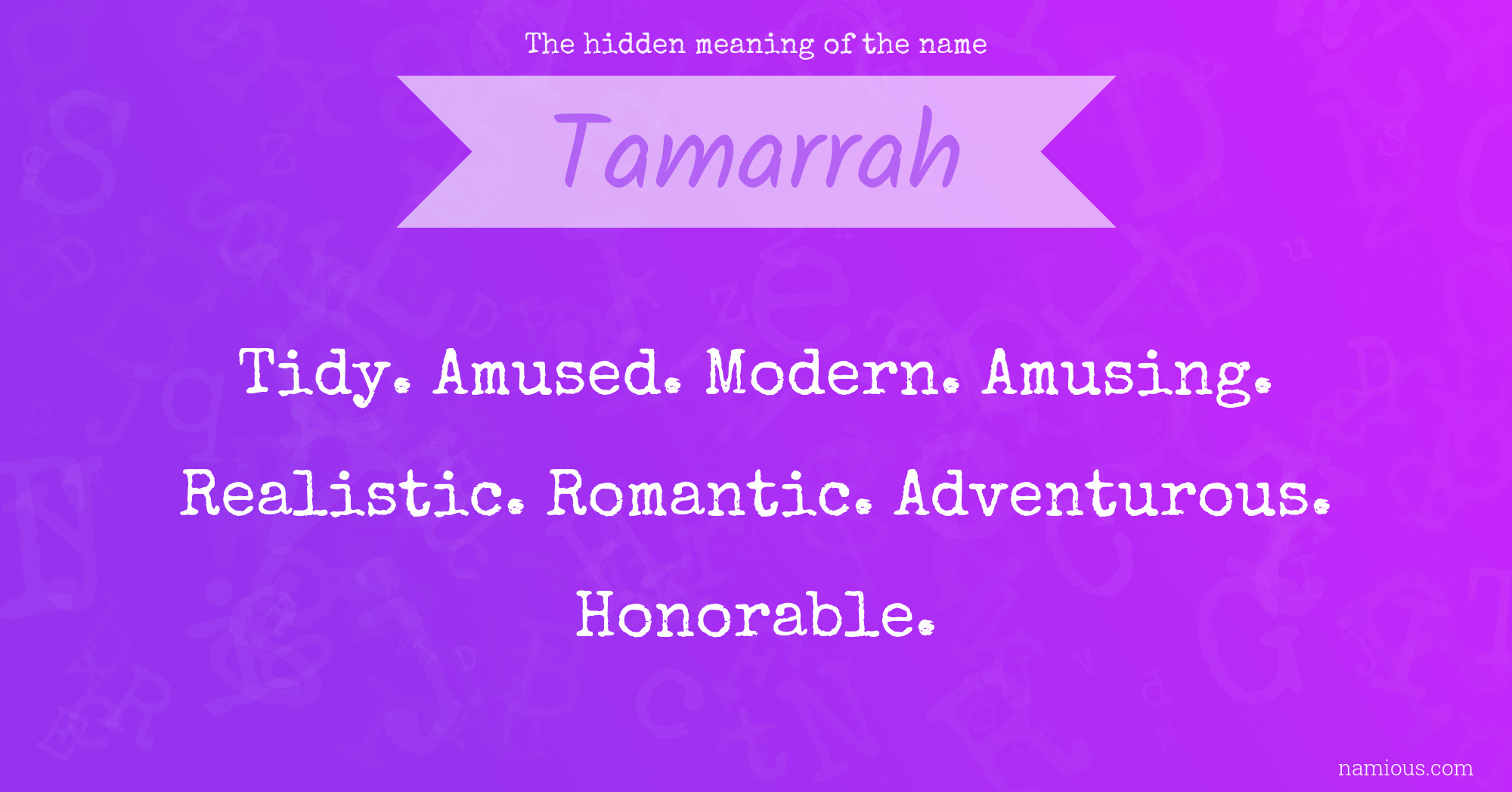 The hidden meaning of the name

Tamarrah

Tidy. Amused. Modern. Amusing. Realistic. Romantic. Adventurous. Honorable.

namious.com